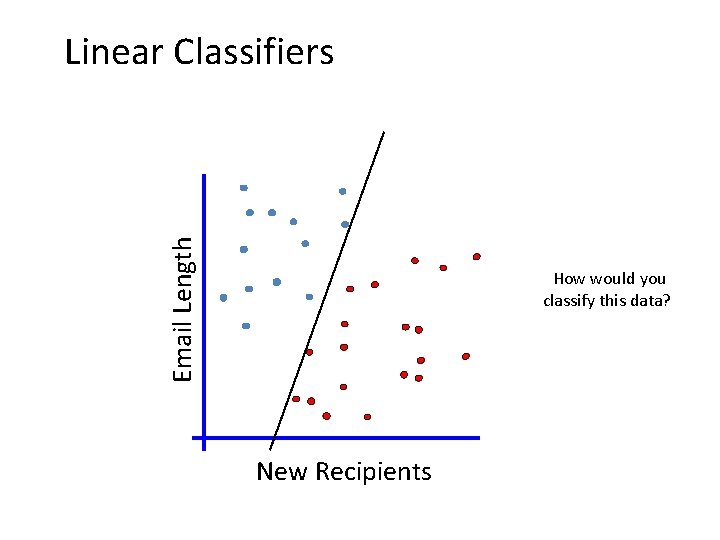 Linear Classifiers

Email Length

New Recipients

How would you classify this data?